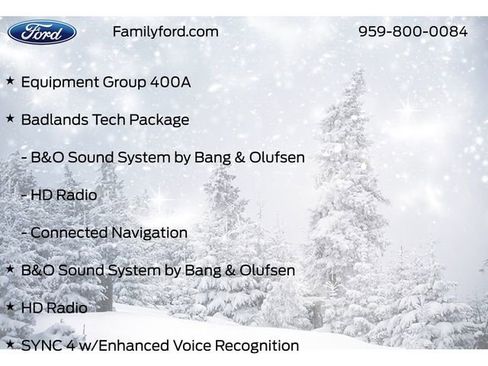 Ford

Familyford.com

959-800-0084

★ Equipment Group 400A

★ Badlands Tech Package

- B&O Sound System by Bang & Olufsen

- HD Radio

- Connected Navigation

★ B&O Sound System by Bang & Olufsen

★ HD Radio

★ SYNC 4 w/Enhanced Voice Recognition